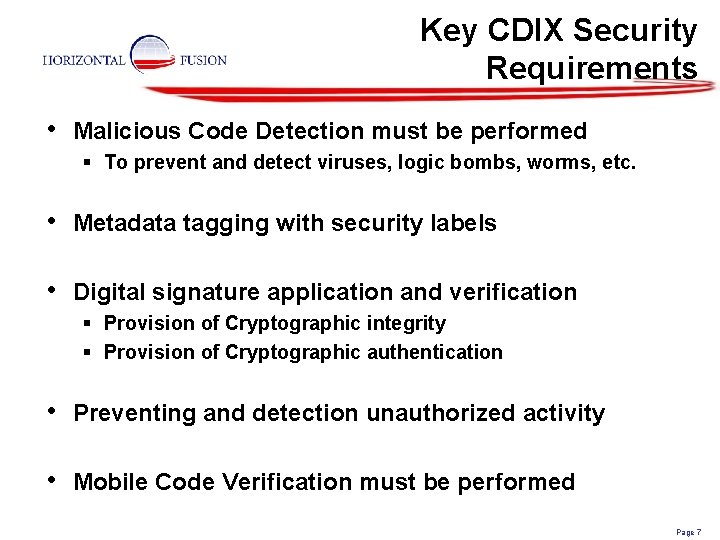 HORIZONTAL FUSION

Key CDIX Security Requirements

• Malicious Code Detection must be performed
  ▪ To prevent and detect viruses, logic bombs, worms, etc.

• Metadata tagging with security labels

• Digital signature application and verification
  ▪ Provision of Cryptographic integrity
  ▪ Provision of Cryptographic authentication

• Preventing and detection unauthorized activity

• Mobile Code Verification must be performed

Page 7